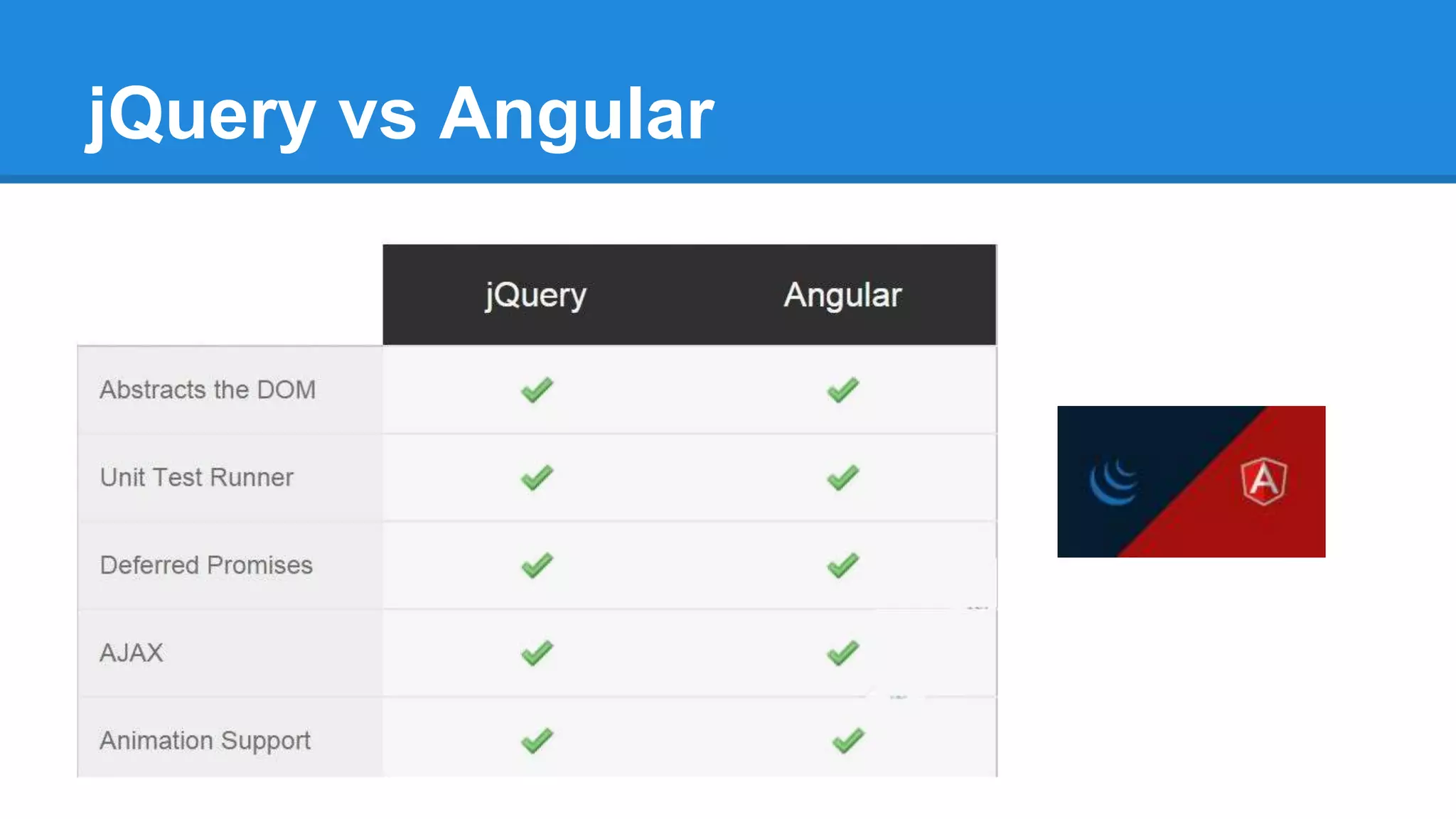 jQuery vs Angular

| | jQuery | Angular |
|---|---|---|
| Abstracts the DOM | ✓ | ✓ |
| Unit Test Runner | ✓ | ✓ |
| Deferred Promises | ✓ | ✓ |
| AJAX | ✓ | ✓ |
| Animation Support | ✓ | ✓ |

A